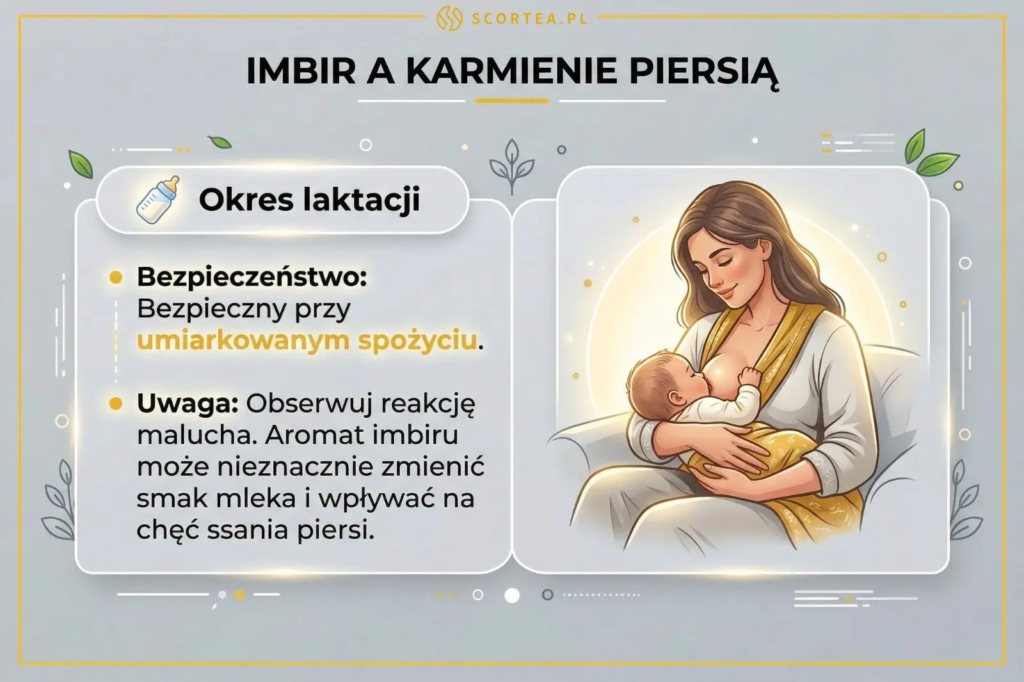 SCORTEA.PL

IMBIR A KARMIENIE PIERSIĄ

Okres laktacji

Bezpieczeństwo: Bezpieczny przy umiarkowanym spożyciu.

Uwaga: Obserwuj reakcję malucha. Aromat imbiru może nieznacznie zmienić smak mleka i wpływać na chęć ssania piersi.